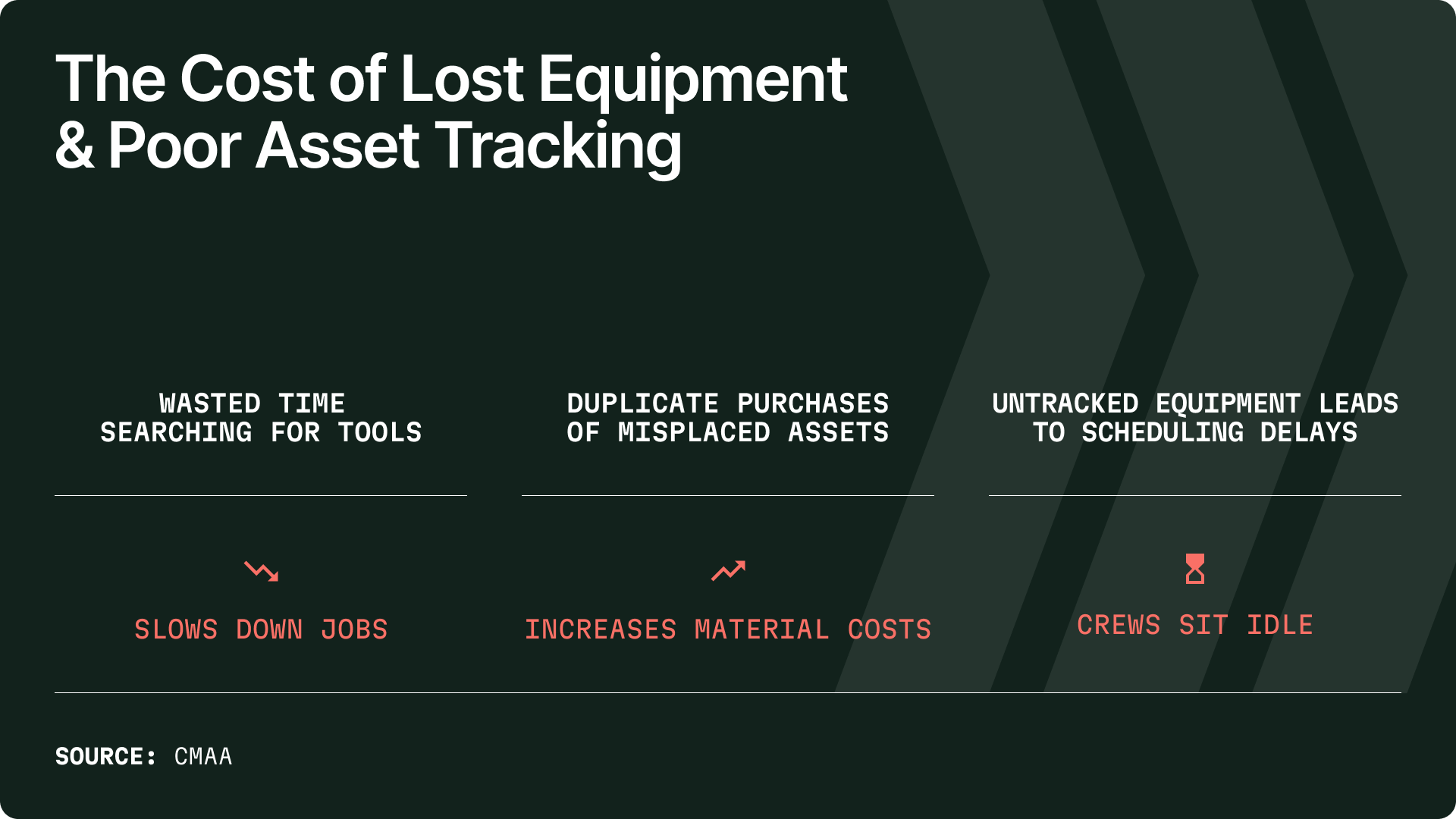 The Cost of Lost Equipment & Poor Asset Tracking

WASTED TIME SEARCHING FOR TOOLS

SLOWS DOWN JOBS

DUPLICATE PURCHASES OF MISPLACED ASSETS

INCREASES MATERIAL COSTS

UNTRACKED EQUIPMENT LEADS TO SCHEDULING DELAYS

CREWS SIT IDLE

SOURCE: CMAA